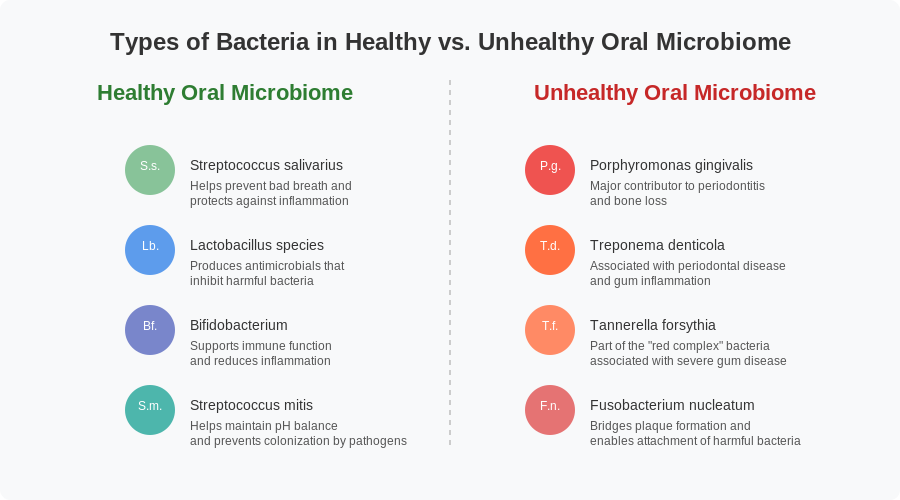 Types of Bacteria in Healthy vs. Unhealthy Oral Microbiome

Healthy Oral Microbiome

S.s.
Streptococcus salivarius
Helps prevent bad breath and protects against inflammation

Lb.
Lactobacillus species
Produces antimicrobials that inhibit harmful bacteria

Bf.
Bifidobacterium
Supports immune function and reduces inflammation

S.m.
Streptococcus mitis
Helps maintain pH balance and prevents colonization by pathogens

Unhealthy Oral Microbiome

P.g.
Porphyromonas gingivalis
Major contributor to periodontitis and bone loss

T.d.
Treponema denticola
Associated with periodontal disease and gum inflammation

T.f.
Tannerella forsythia
Part of the "red complex" bacteria associated with severe gum disease

F.n.
Fusobacterium nucleatum
Bridges plaque formation and enables attachment of harmful bacteria